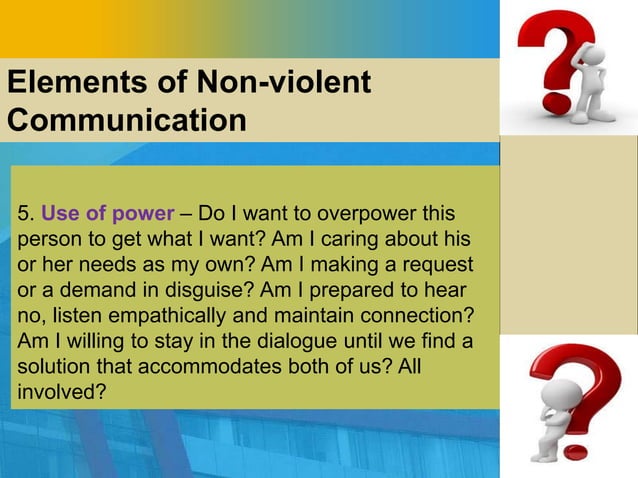 Elements of Non-violent Communication

5. Use of power – Do I want to overpower this person to get what I want? Am I caring about his or her needs as my own? Am I making a request or a demand in disguise? Am I prepared to hear no, listen empathically and maintain connection? Am I willing to stay in the dialogue until we find a solution that accommodates both of us? All involved?